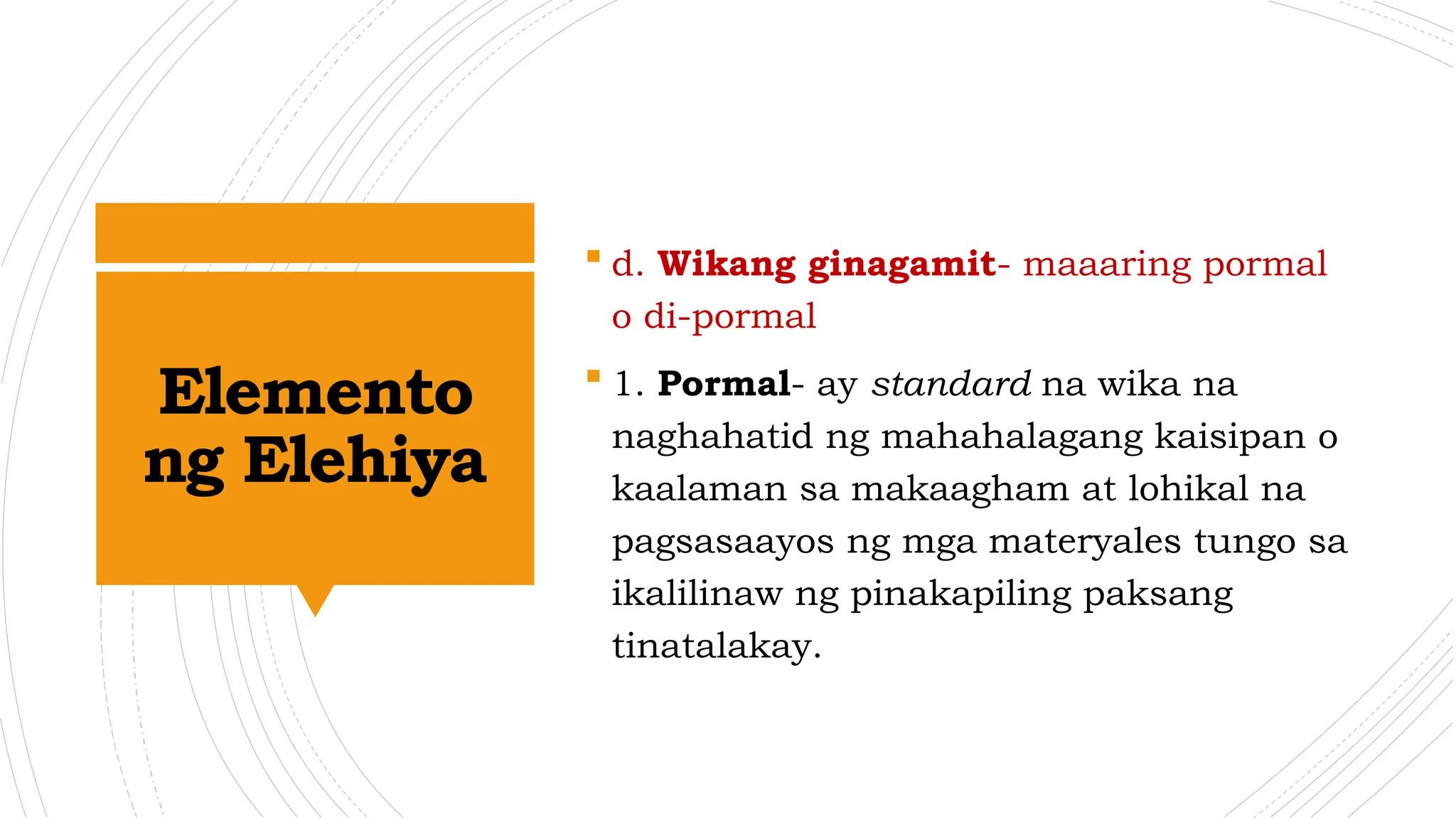 Elemento ng Elehiya

d. Wikang ginagamit- maaaring pormal o di-pormal

1. Pormal- ay standard na wika na naghahatid ng mahahalagang kaisipan o kaalaman sa makaagham at lohikal na pagsasaayos ng mga materyales tungo sa ikalilinaw ng pinakapiling paksang tinatalakay.